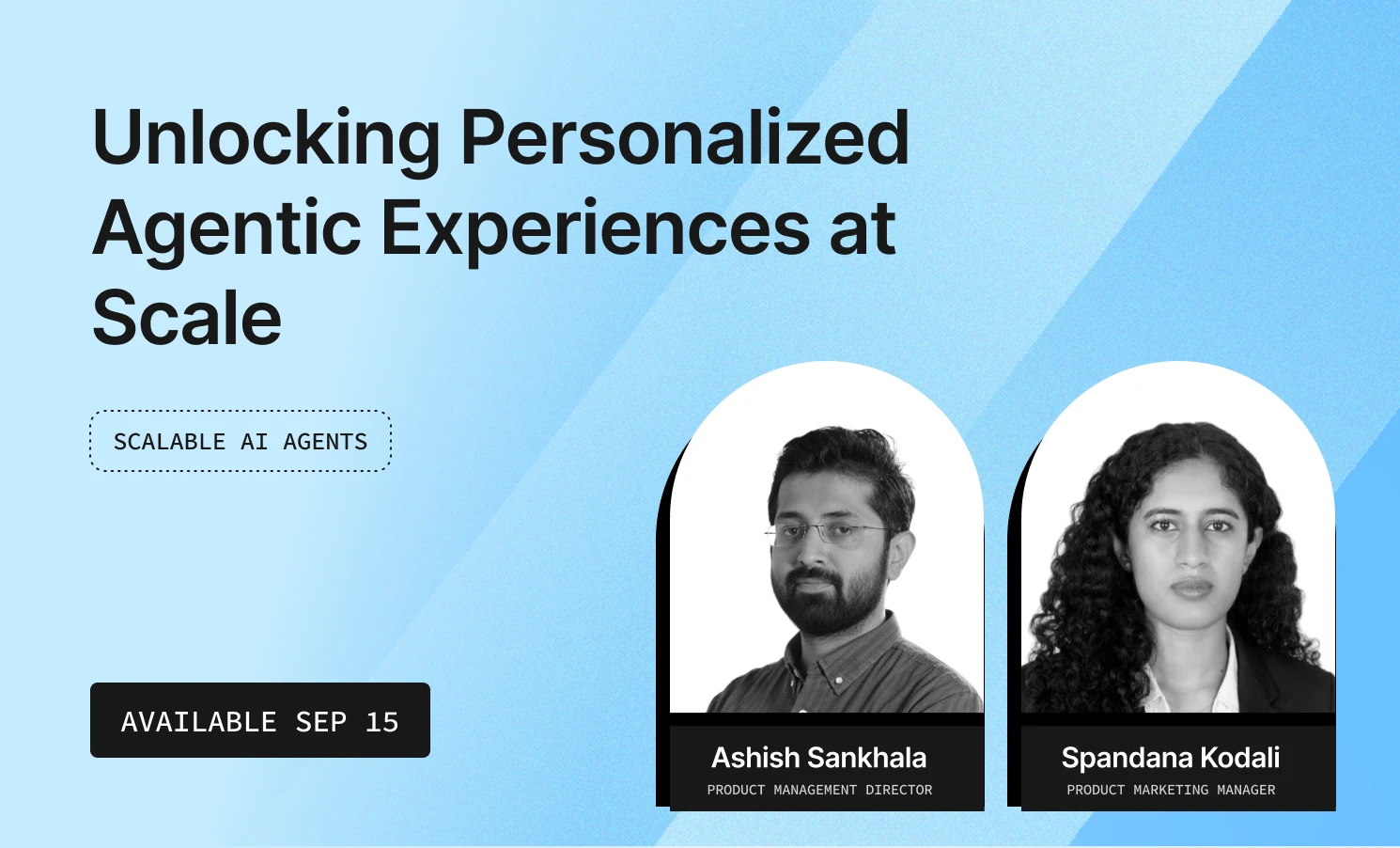 Unlocking Personalized Agentic Experiences at Scale

SCALABLE AI AGENTS

AVAILABLE SEP 15

Ashish Sankhala
PRODUCT MANAGEMENT DIRECTOR

Spandana Kodali
PRODUCT MARKETING MANAGER